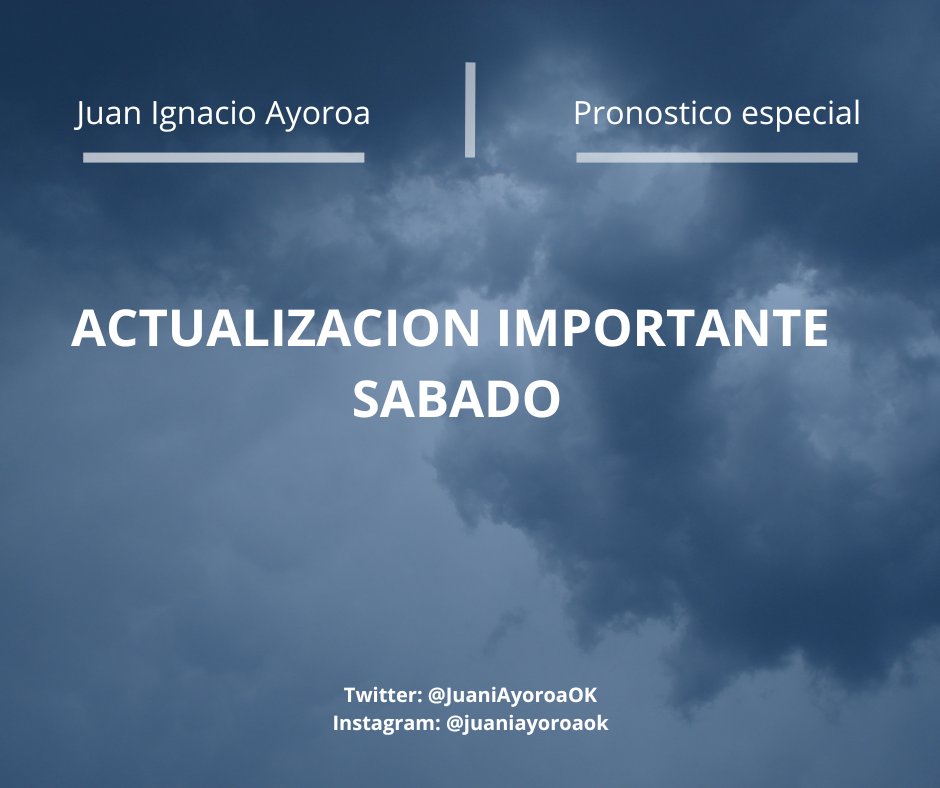 Juan Ignacio Ayoroa

Pronostico especial

ACTUALIZACION IMPORTANTE
SABADO

Twitter: @JuaniAyoroaOK
Instagram: @juaniayoroaok